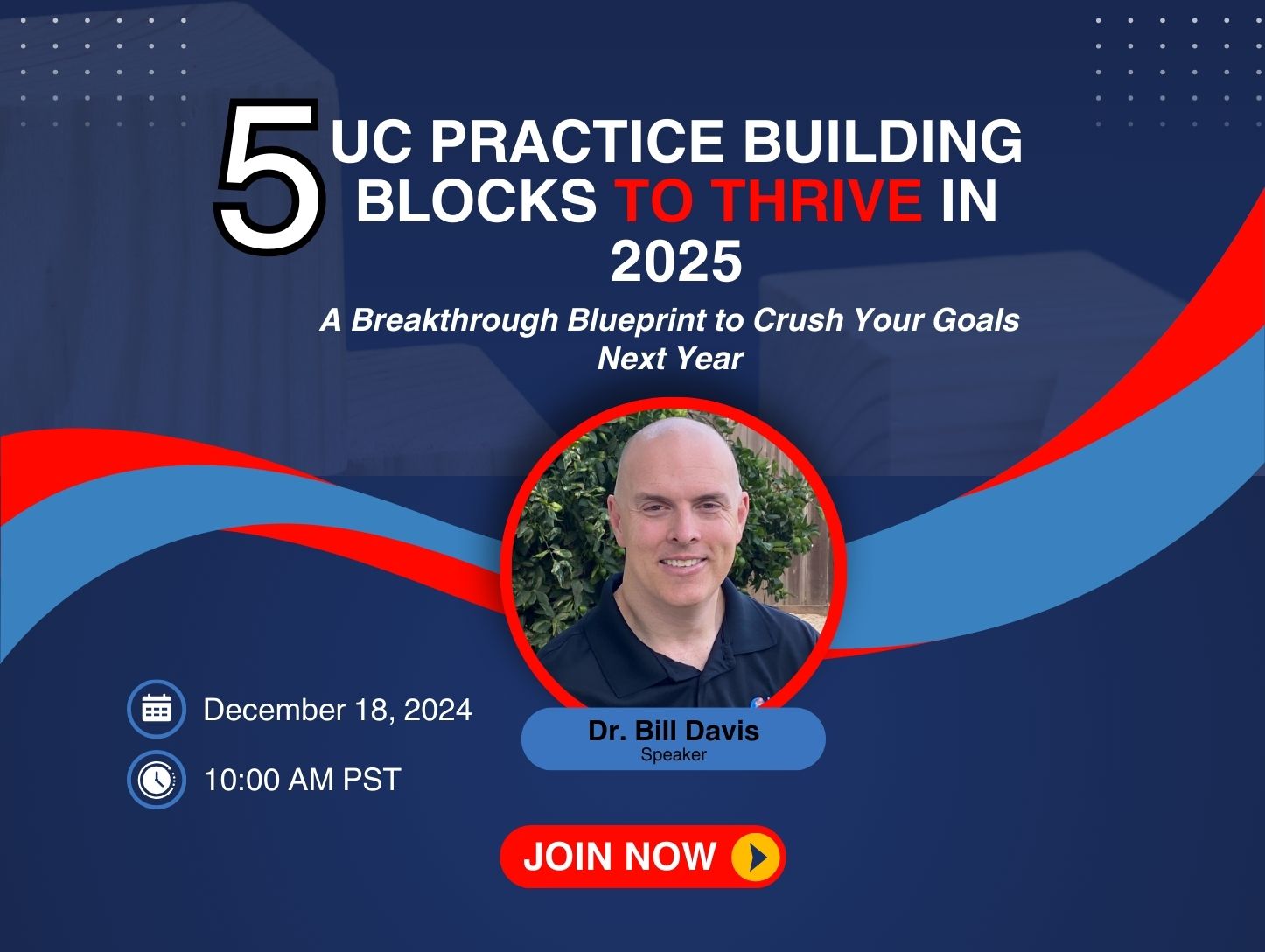 5 UC PRACTICE BUILDING BLOCKS TO THRIVE IN 2025

A Breakthrough Blueprint to Crush Your Goals Next Year

December 18, 2024

10:00 AM PST

Dr. Bill Davis
Speaker

JOIN NOW